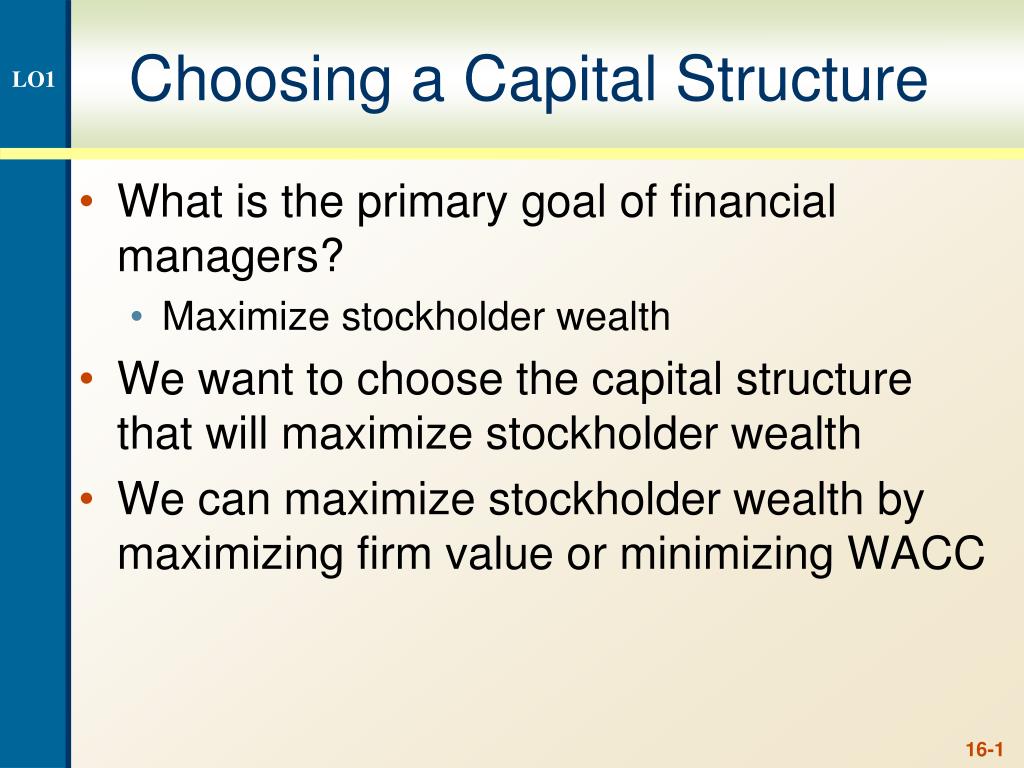 LO1

Choosing a Capital Structure

• What is the primary goal of financial managers?
  • Maximize stockholder wealth
• We want to choose the capital structure that will maximize stockholder wealth
• We can maximize stockholder wealth by maximizing firm value or minimizing WACC

16-1